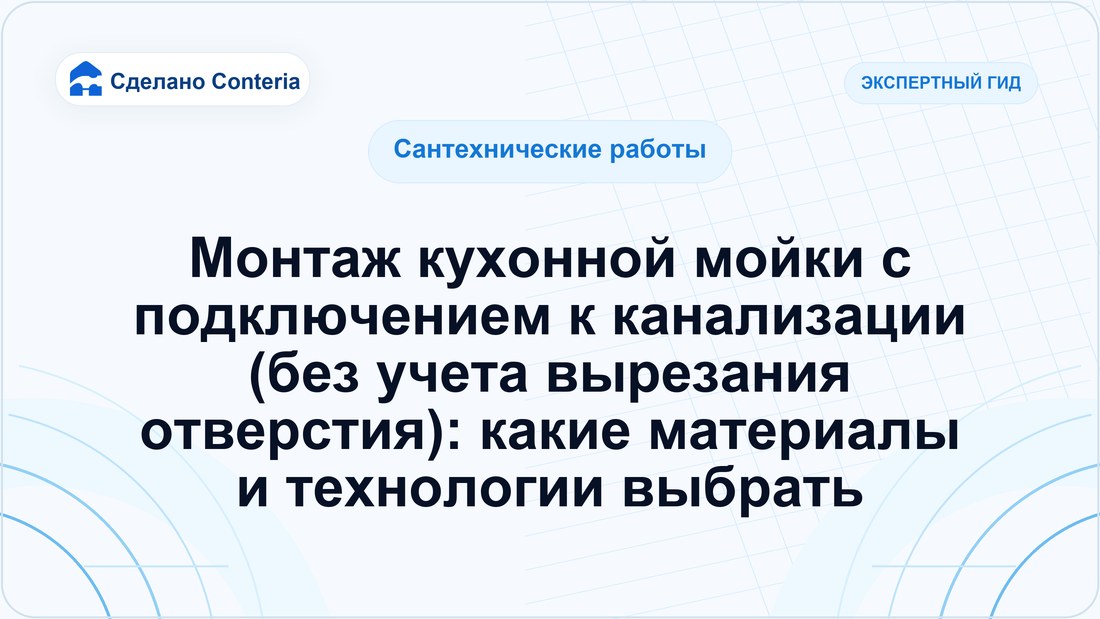 Сделано Conteria

ЭКСПЕРТНЫЙ ГИД

Сантехнические работы

Монтаж кухонной мойки с подключением к канализации (без учета вырезания отверстия): какие материалы и технологии выбрать